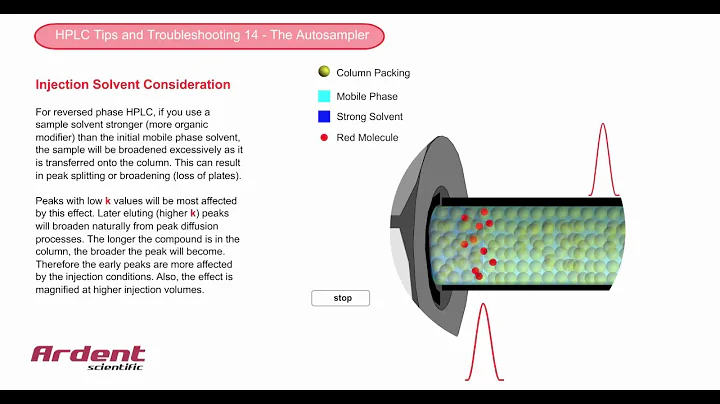 HPLC Tips and Troubleshooting 14 - The Autosampler

Injection Solvent Consideration

For reversed phase HPLC, if you use a sample solvent stronger (more organic modifier) than the initial mobile phase solvent, the sample will be broadened excessively as it is transferred onto the column. This can result in peak splitting or broadening (loss of plates).

Peaks with low k values will be most affected by this effect. Later eluting (higher k) peaks will broaden naturally from peak diffusion processes. The longer the compound is in the column, the broader the peak will become. Therefore the early peaks are more affected by the injection conditions. Also, the effect is magnified at higher injection volumes.

Column Packing

Mobile Phase

Strong Solvent

Red Molecule

stop

Ardent scientific